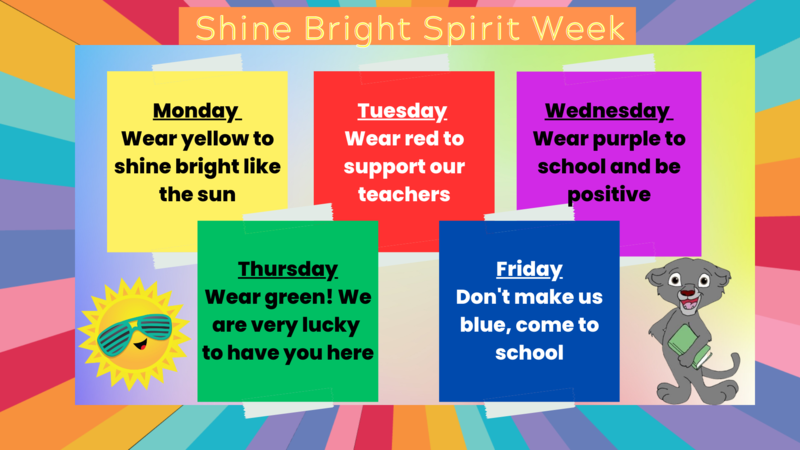 Shine Bright Spirit Week

Monday
Wear yellow to shine bright like the sun

Tuesday
Wear red to support our teachers

Wednesday
Wear purple to school and be positive

Thursday
Wear green! We are very lucky to have you here

Friday
Don't make us blue, come to school